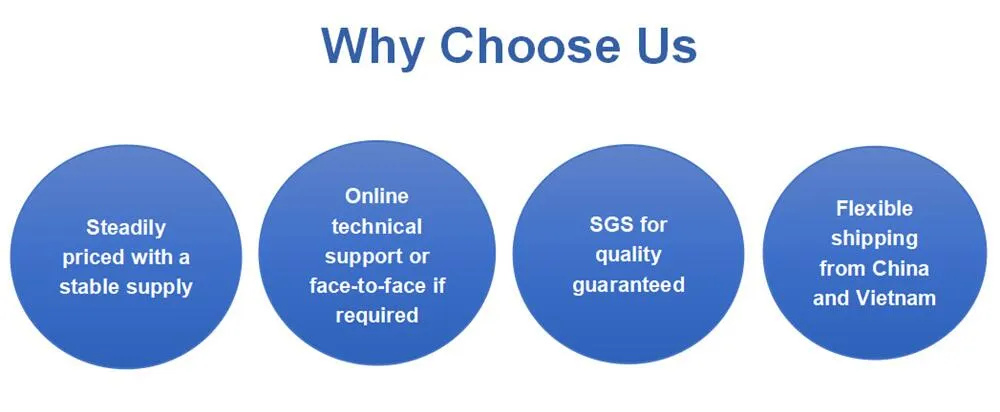 Why Choose Us

Steadily priced with a stable supply

Online technical support or face-to-face if required

SGS for quality guaranteed

Flexible shipping from China and Vietnam